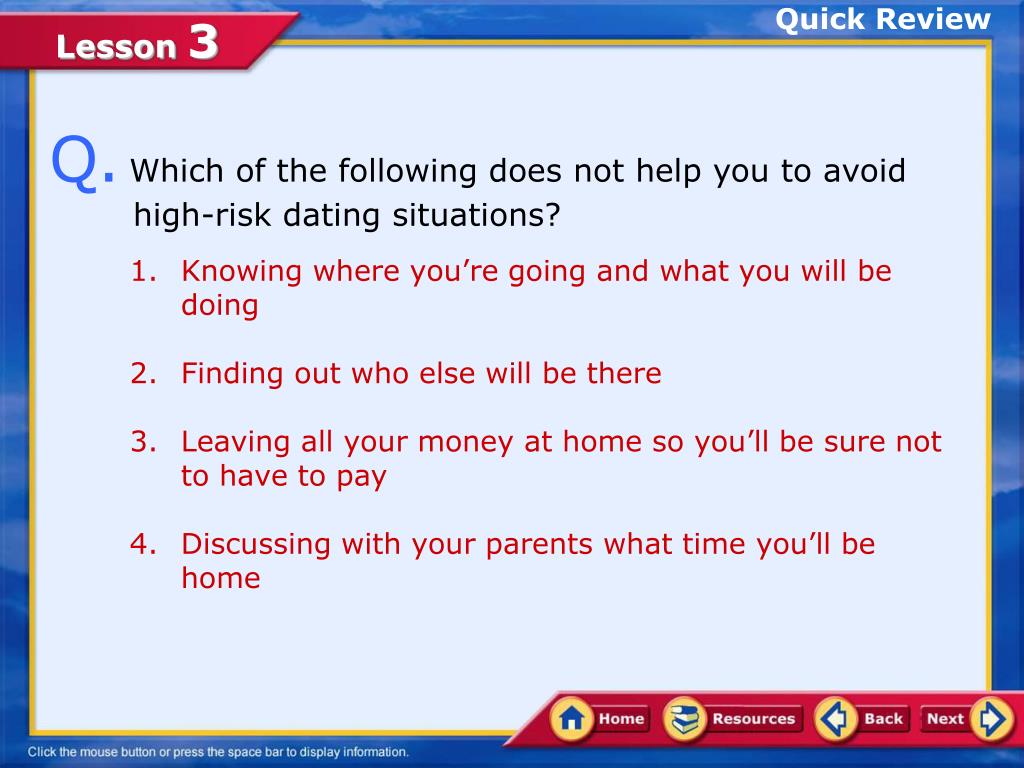 Lesson 3

Quick Review

Q. Which of the following does not help you to avoid high-risk dating situations?

1. Knowing where you’re going and what you will be doing

2. Finding out who else will be there

3. Leaving all your money at home so you’ll be sure not to have to pay

4. Discussing with your parents what time you’ll be home

Home Resources Back Next

Click the mouse button or press the space bar to display information.